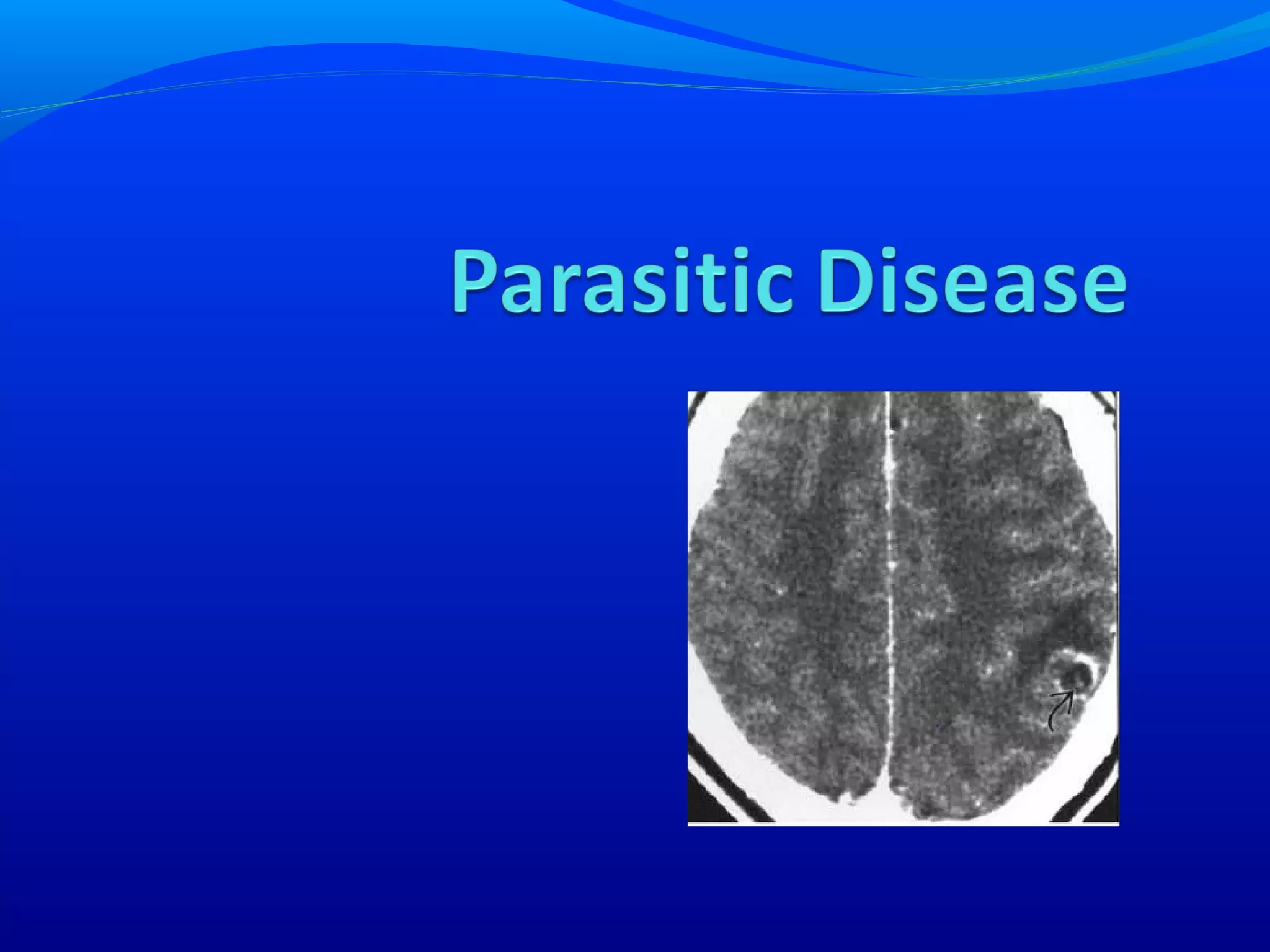 Parasitic Disease